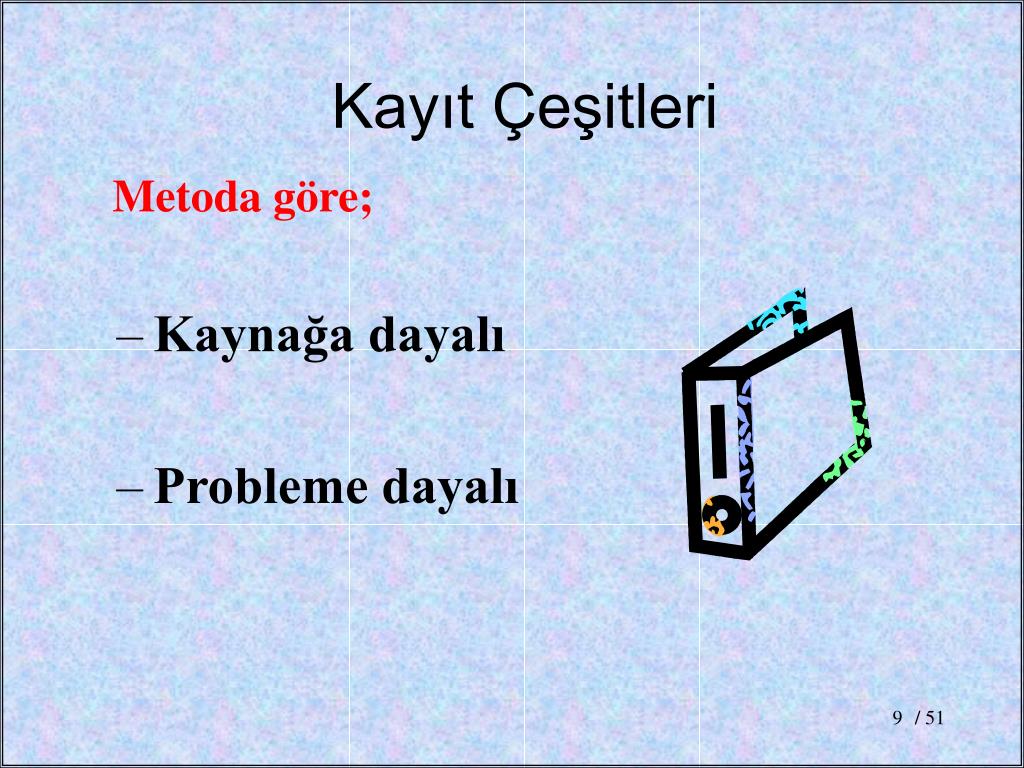 Kayıt Çeşitleri

Metoda göre;

– Kaynağa dayalı

– Probleme dayalı

9 / 51